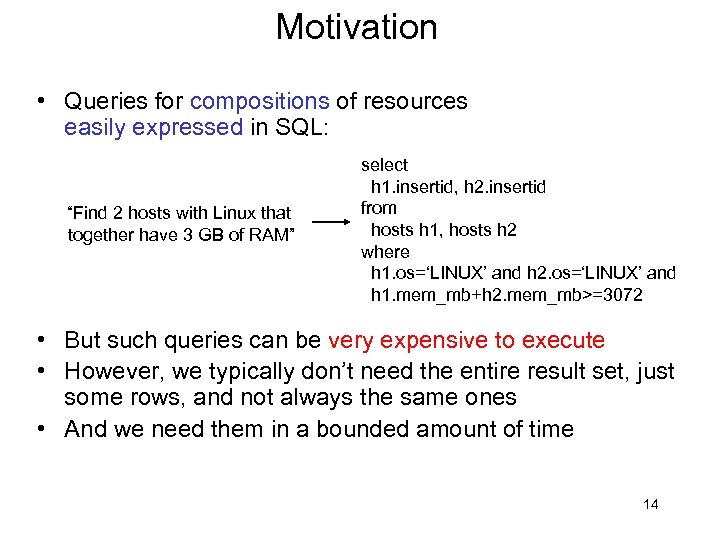 Motivation

• Queries for compositions of resources easily expressed in SQL:

"Find 2 hosts with Linux that together have 3 GB of RAM"

select
h1.insertid, h2.insertid
from
hosts h1, hosts h2
where
h1.os='LINUX' and h2.os='LINUX' and
h1.mem_mb+h2.mem_mb>=3072

• But such queries can be very expensive to execute
• However, we typically don't need the entire result set, just some rows, and not always the same ones
• And we need them in a bounded amount of time

14